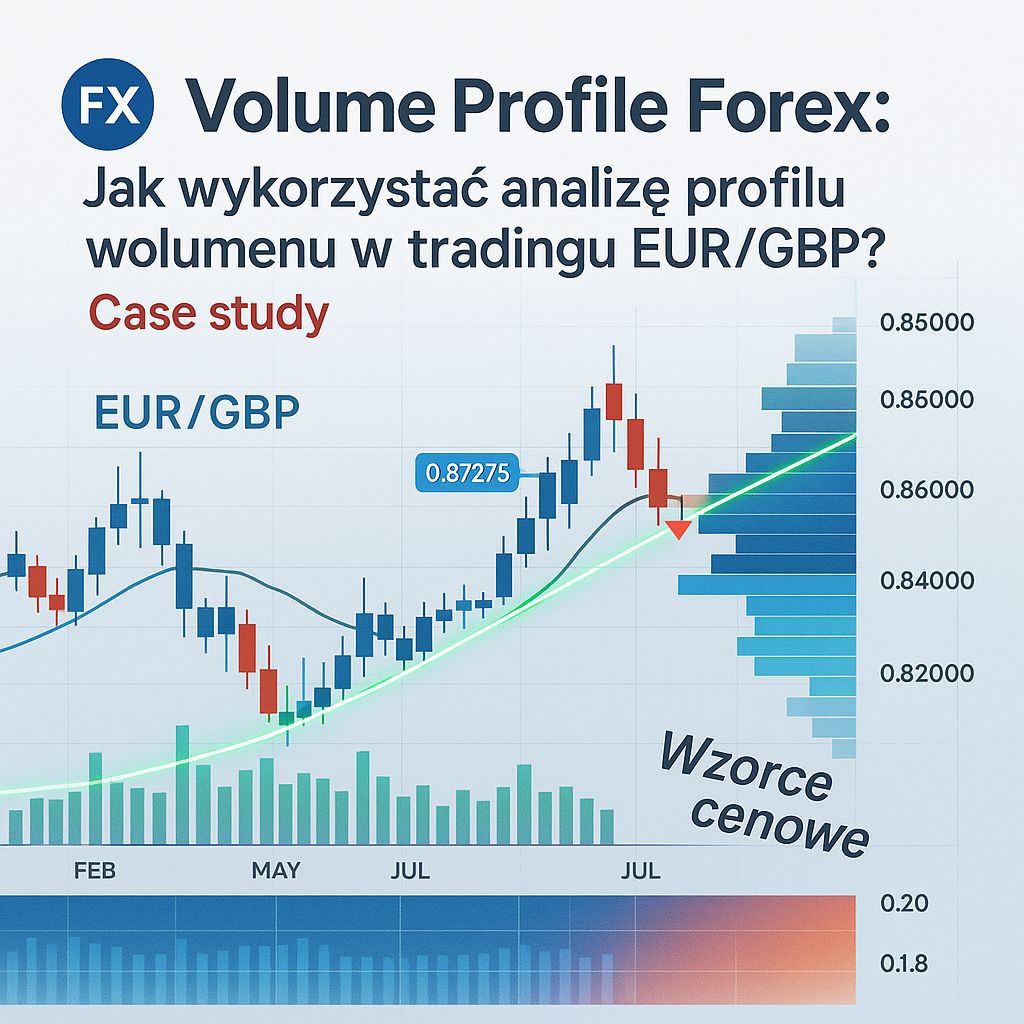 FX Volume Profile Forex:
Jak wykorzystać analizę profilu wolumenu w tradingu EUR/GBP?
Case study

EUR/GBP

0.87275

0.85000
0.86000
0.86000
0.84000
0.82000

Wzorce cenowe

FEB
MAY
JUL
JUL

0.20
0.1.8